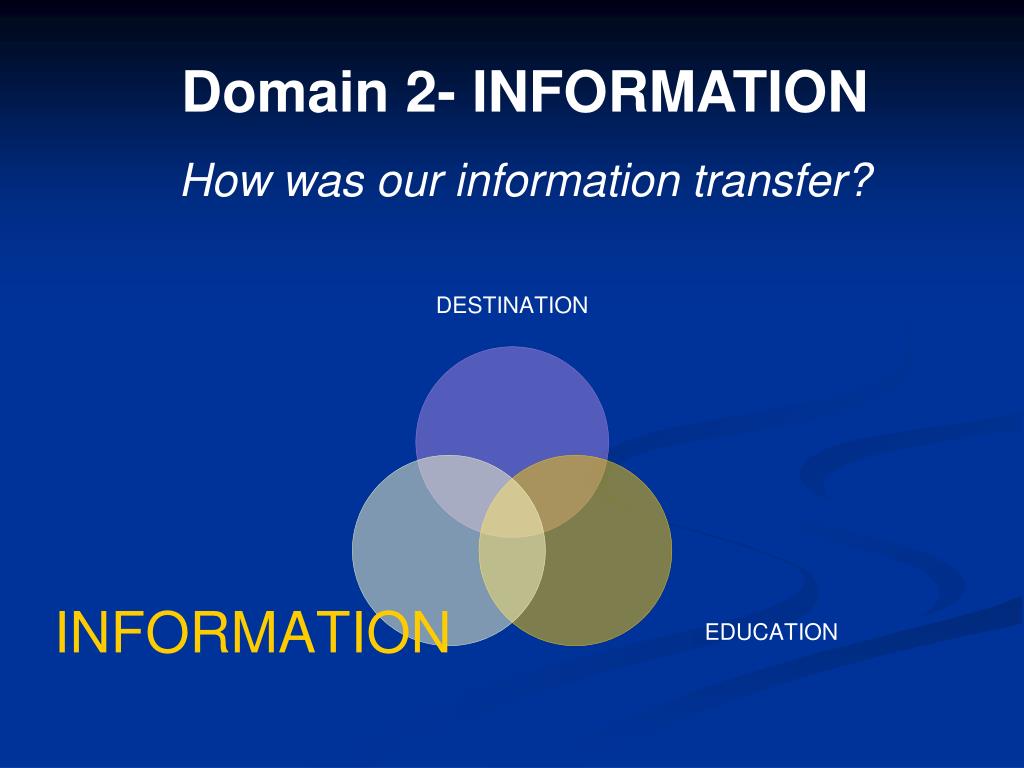 Domain 2- INFORMATION

How was our information transfer?

DESTINATION

INFORMATION

EDUCATION